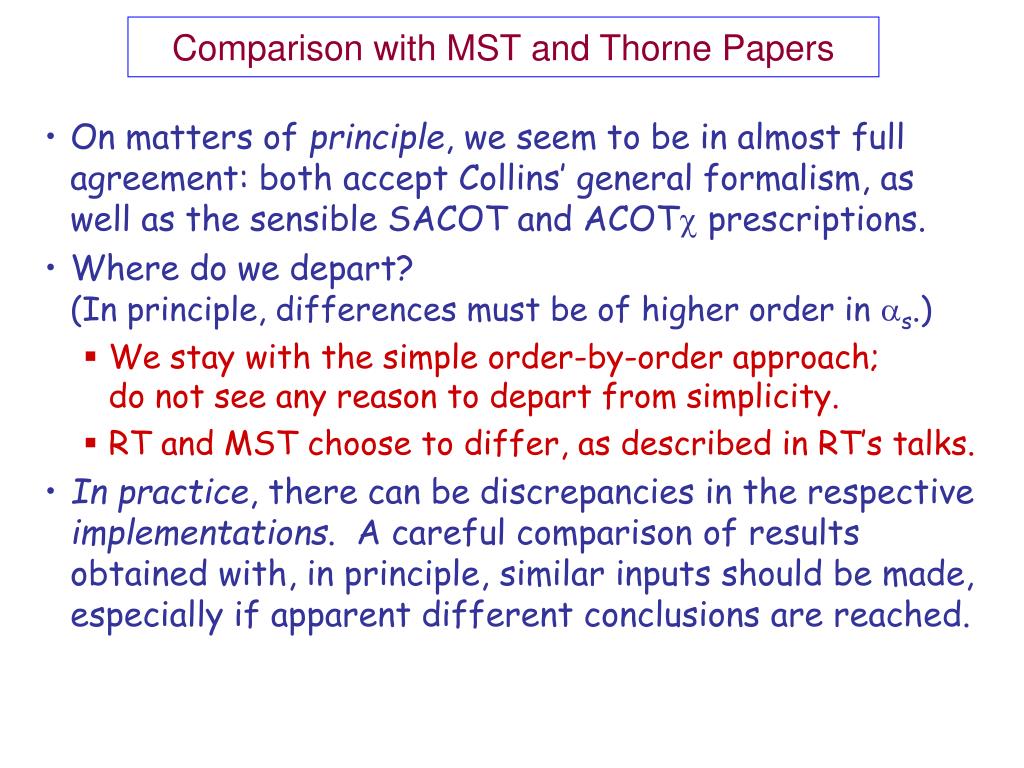 Comparison with MST and Thorne Papers

• On matters of principle, we seem to be in almost full agreement: both accept Collins' general formalism, as well as the sensible SACOT and ACOT$\chi$ prescriptions.

• Where do we depart?
(In principle, differences must be of higher order in $\alpha_s$.)

▪ We stay with the simple order-by-order approach; do not see any reason to depart from simplicity.

▪ RT and MST choose to differ, as described in RT's talks.

• In practice, there can be discrepancies in the respective implementations. A careful comparison of results obtained with, in principle, similar inputs should be made, especially if apparent different conclusions are reached.